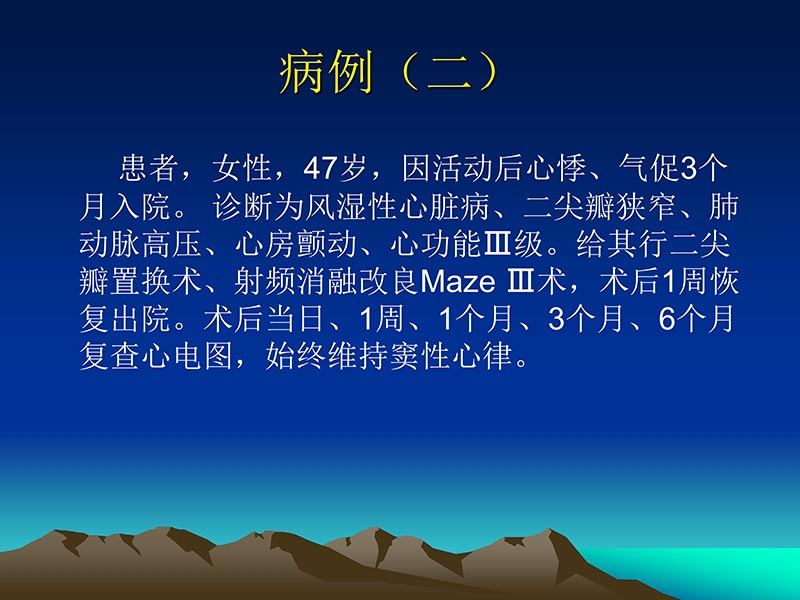 病例（二）

患者，女性，47岁，因活动后心悸、气促3个月入院。 诊断为风湿性心脏病、二尖瓣狭窄、肺动脉高压、心房颤动、心功能Ⅲ级。给其行二尖瓣置换术、射频消融改良Maze Ⅲ术，术后1周恢复出院。术后当日、1周、1个月、3个月、6个月复查心电图，始终维持窦性心律。